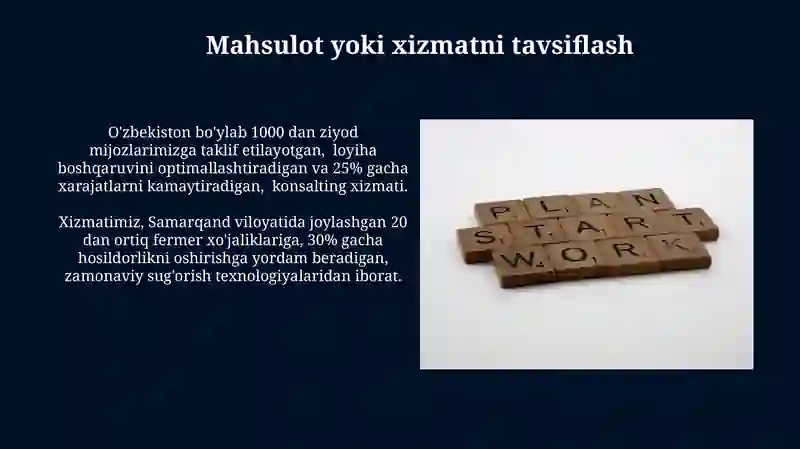 Mahsulot yoki xizmatni tavsiflash

O'zbekiston bo'ylab 1000 dan ziyod mijozlarimizga taklif etilayotgan, loyiha boshqaruvini optimallashtiradigan va 25% gacha xarajatlarni kamaytiradigan, konsalting xizmati.

Xizmatimiz, Samarqand viloyatida joylashgan 20 dan ortiq fermer xo'jaliklariga, 30% gacha hosildorlikni oshirishga yordam beradigan, zamonaviy sug'orish texnologiyalaridan iborat.

PLAN
START
WORK